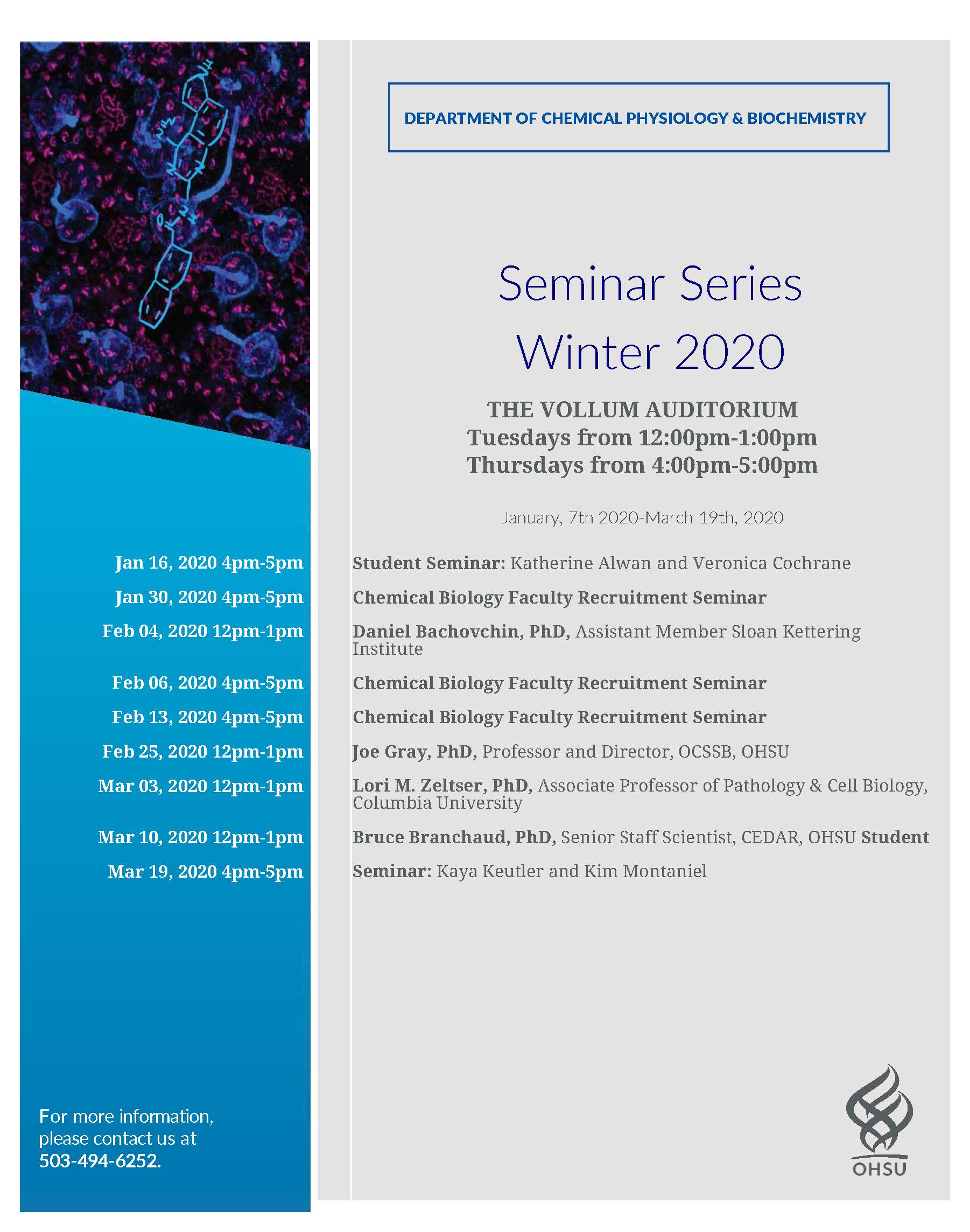 DEPARTMENT OF CHEMICAL PHYSIOLOGY & BIOCHEMISTRY

Seminar Series
Winter 2020

THE VOLLUM AUDITORIUM
Tuesdays from 12:00pm-1:00pm
Thursdays from 4:00pm-5:00pm

January, 7th 2020-March 19th, 2020

| | |
|---|---|
| Jan 16, 2020 4pm-5pm | Student Seminar: Katherine Alwan and Veronica Cochrane |
| Jan 30, 2020 4pm-5pm | Chemical Biology Faculty Recruitment Seminar |
| Feb 04, 2020 12pm-1pm | Daniel Bachovchin, PhD, Assistant Member Sloan Kettering Institute |
| Feb 06, 2020 4pm-5pm | Chemical Biology Faculty Recruitment Seminar |
| Feb 13, 2020 4pm-5pm | Chemical Biology Faculty Recruitment Seminar |
| Feb 25, 2020 12pm-1pm | Joe Gray, PhD, Professor and Director, OCSSB, OHSU |
| Mar 03, 2020 12pm-1pm | Lori M. Zeltser, PhD, Associate Professor of Pathology & Cell Biology, Columbia University |
| Mar 10, 2020 12pm-1pm | Bruce Branchaud, PhD, Senior Staff Scientist, CEDAR, OHSU Student |
| Mar 19, 2020 4pm-5pm | Seminar: Kaya Keutler and Kim Montaniel |

For more information, please contact us at 503-494-6252.

OHSU